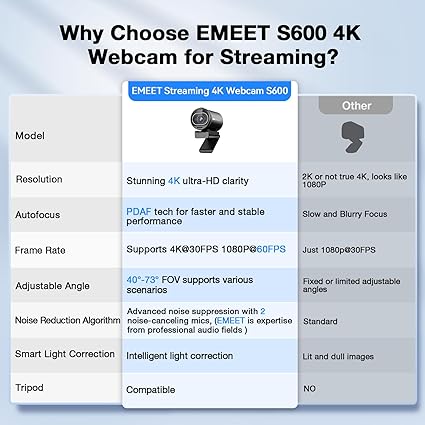 Why Choose EMEET S600 4K Webcam for Streaming?

| | EMEET Streaming 4K Webcam S600 | Other |
|---|---|---|
| Model | | |
| Resolution | Stunning 4K ultra-HD clarity | 2K or not true 4K, looks like 1080P |
| Autofocus | PDAF tech for faster and stable performance | Slow and Blurry Focus |
| Frame Rate | Supports 4K@30FPS 1080P@60FPS | Just 1080p@30FPS |
| Adjustable Angle | 40°-73° FOV supports various scenarios | Fixed or limited adjustable angles |
| Noise Reduction Algorithm | Advanced noise suppression with 2 noise-canceling mics, (EMEET is expertise from professional audio fields ) | Standard |
| Smart Light Correction | Intelligent light correction | Lit and dull images |
| Tripod | Compatible | NO |